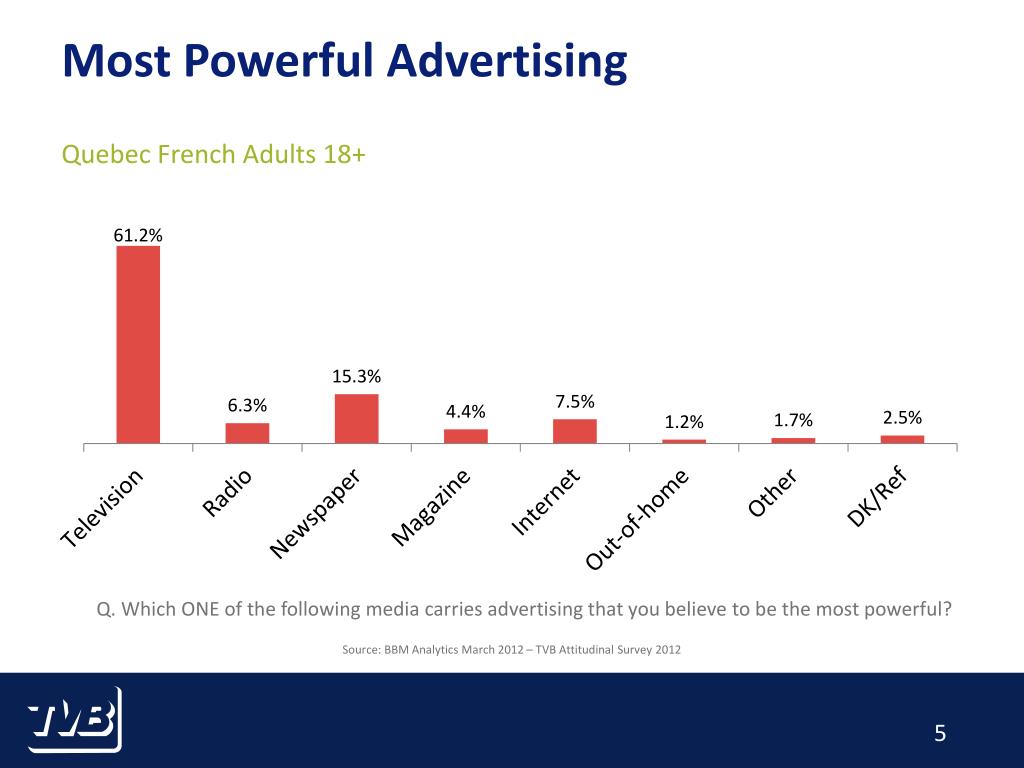 Most Powerful Advertising

Quebec French Adults 18+

61.2%
6.3%
15.3%
4.4%
7.5%
1.2%
1.7%
2.5%

Television
Radio
Newspaper
Magazine
Internet
Out-of-home
Other
DK/Ref

Q. Which ONE of the following media carries advertising that you believe to be the most powerful?

Source: BBM Analytics March 2012 – TVB Attitudinal Survey 2012

TVB

5